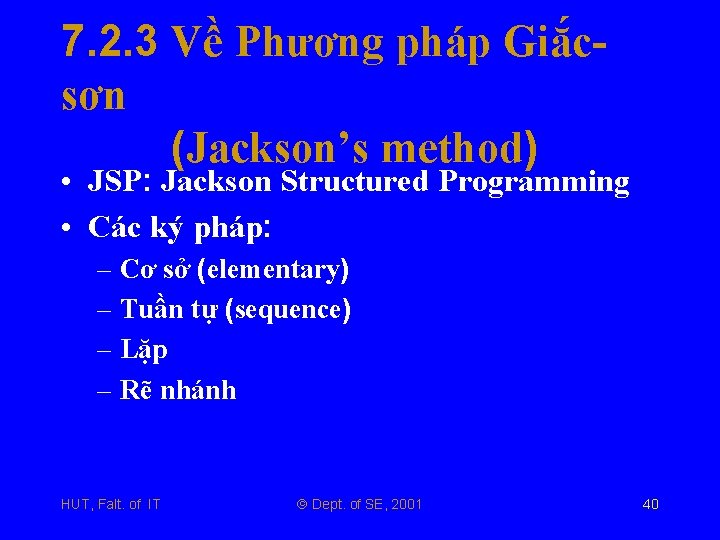 7.2.3 Về Phương pháp Giắc-sơn
(Jackson's method)

• JSP: Jackson Structured Programming
• Các ký pháp:
– Cơ sở (elementary)
– Tuần tự (sequence)
– Lặp
– Rẽ nhánh

HUT, Falt. of IT © Dept. of SE, 2001 40